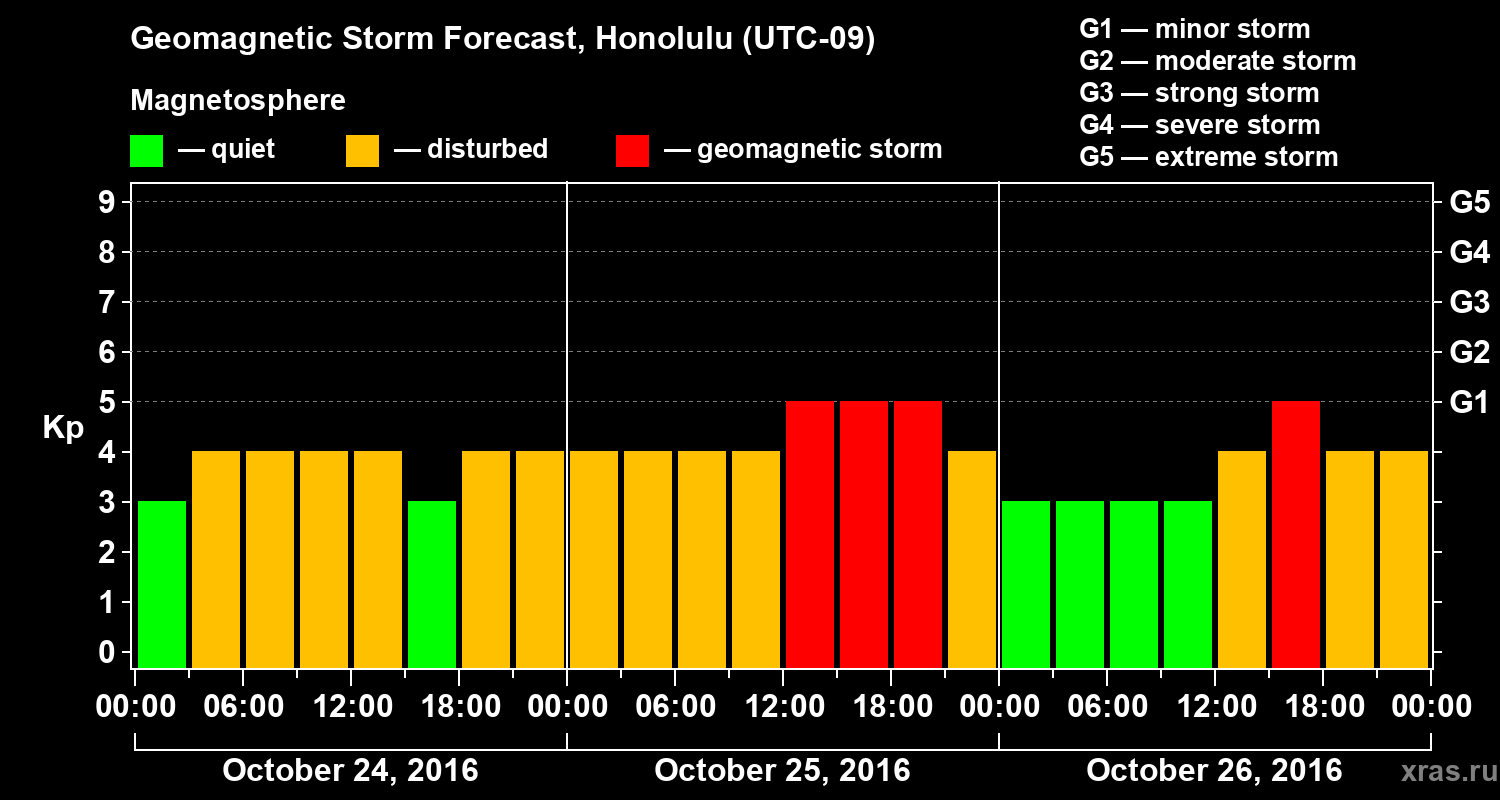 Geomagnetic Storm Forecast, Honolulu (UTC-09)

Magnetosphere

— quiet — disturbed — geomagnetic storm

G1 — minor storm
G2 — moderate storm
G3 — strong storm
G4 — severe storm
G5 — extreme storm

Kp

9
8
7
6
5
4
3
2
1
0

G5
G4
G3
G2
G1

00:00 06:00 12:00 18:00 00:00 06:00 12:00 18:00 00:00 06:00 12:00 18:00 00:00

October 24, 2016
October 25, 2016
October 26, 2016

xras.ru